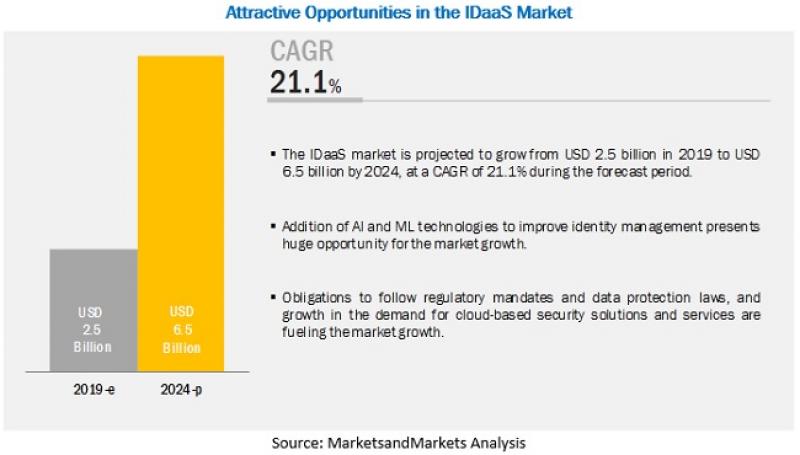 Attractive Opportunities in the IDaaS Market

USD 2.5 Billion

USD 6.5 Billion

2019-e

2024-p

CAGR
21.1%

▪ The IDaaS market is projected to grow from USD 2.5 billion in 2019 to USD 6.5 billion by 2024, at a CAGR of 21.1% during the forecast period.

▪ Addition of AI and ML technologies to improve identity management presents huge opportunity for the market growth.

▪ Obligations to follow regulatory mandates and data protection laws, and growth in the demand for cloud-based security solutions and services are fueling the market growth.

Source: MarketsandMarkets Analysis